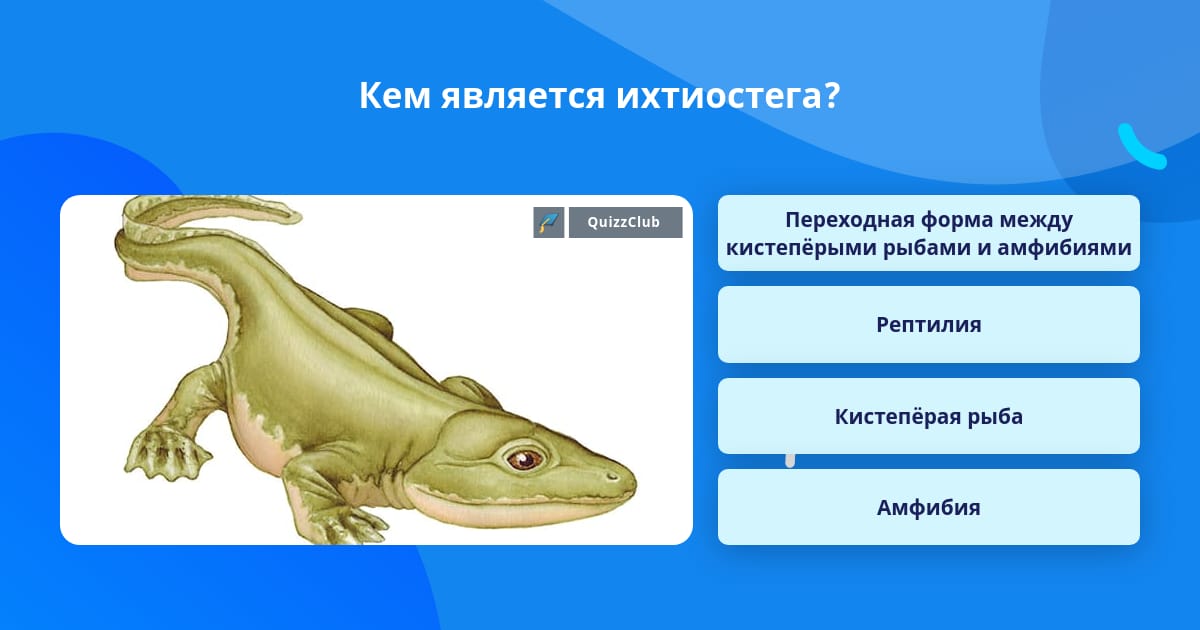 Кем является ихтиостега?

QuizzClub

Переходная форма между кистепёрыми рыбами и амфибиями

Рептилия

Кистепёрая рыба

Амфибия